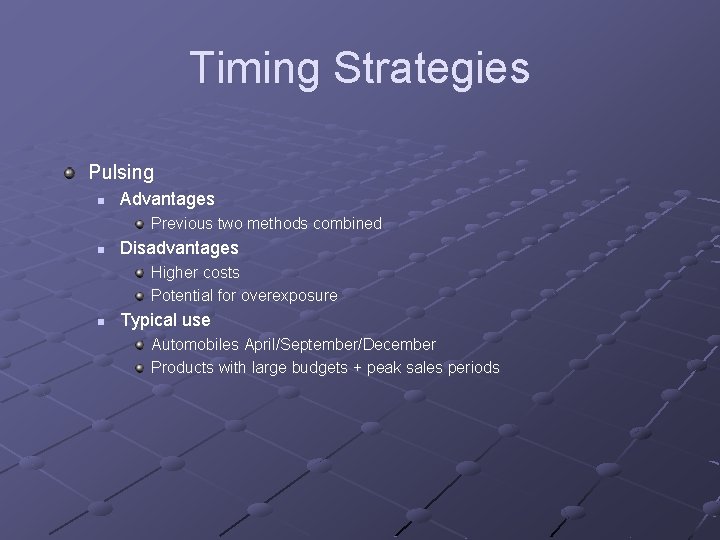 Timing Strategies

Pulsing
Advantages
Previous two methods combined
Disadvantages
Higher costs
Potential for overexposure
Typical use
Automobiles April/September/December
Products with large budgets + peak sales periods